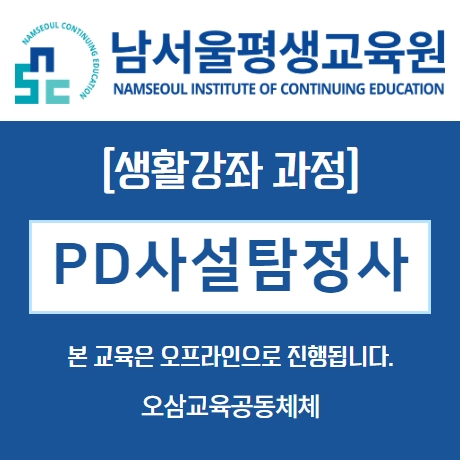 NAMSEOUL CONTINUING EDUCATION

남서울평생교육원
NAMSEOUL INSTITUTE OF CONTINUING EDUCATION

[생활강좌 과정]

PD사설탐정사

본 교육은 오프라인으로 진행됩니다.

오삼교육공동체